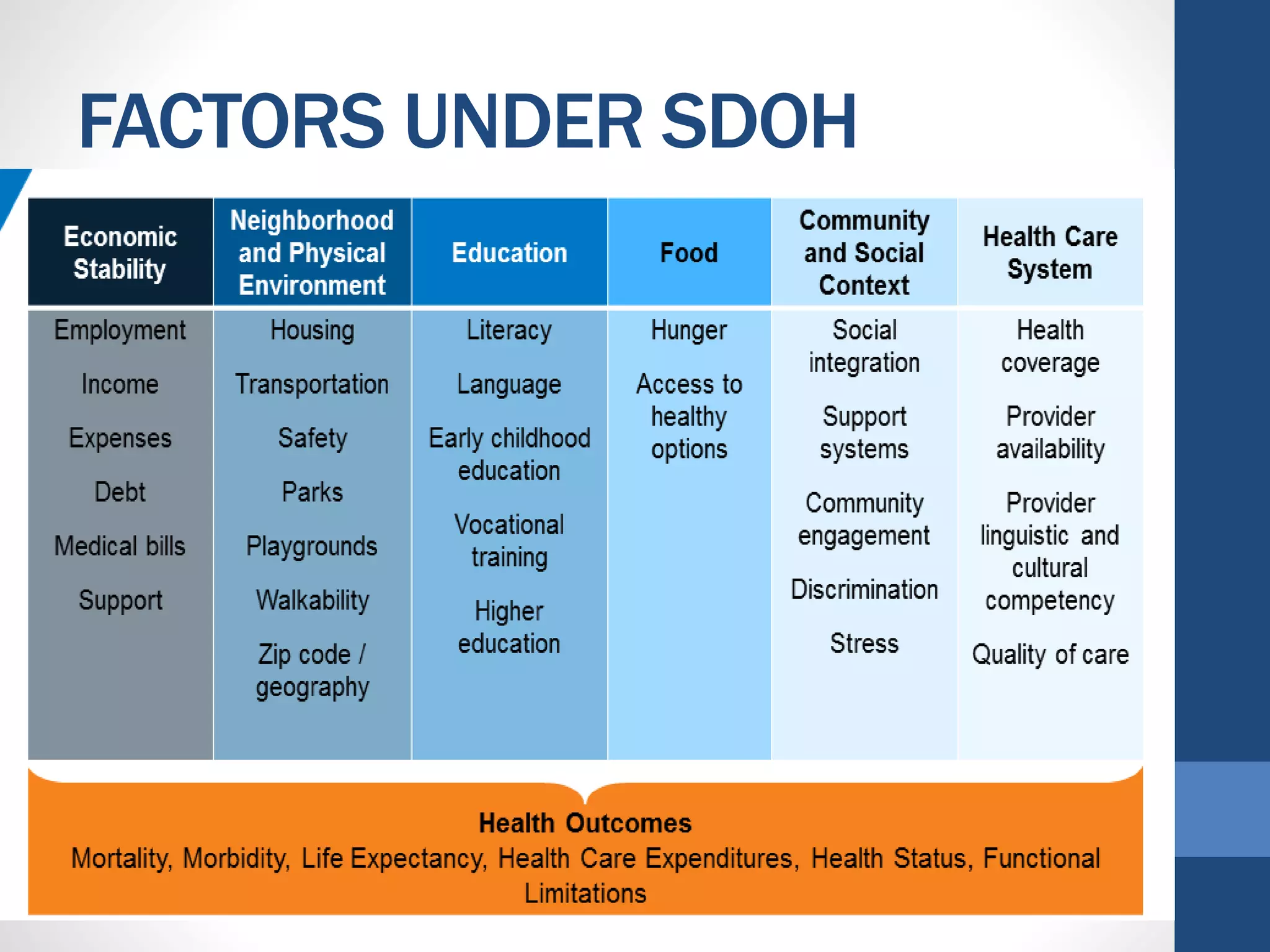 FACTORS UNDER SDOH

| Economic Stability | Neighborhood and Physical Environment | Education | Food | Community and Social Context | Health Care System |
|---|---|---|---|---|---|
| Employment | Housing | Literacy | Hunger | Social integration | Health coverage |
| Income | Transportation | Language | Access to healthy options | Support systems | Provider availability |
| Expenses | Safety | Early childhood education | | Community engagement | Provider linguistic and cultural competency |
| Debt | Parks | Vocational training | | Discrimination | Quality of care |
| Medical bills | Playgrounds | Higher education | | Stress | |
| Support | Walkability | | | | |
| | Zip code / geography | | | | |

Health Outcomes
Mortality, Morbidity, Life Expectancy, Health Care Expenditures, Health Status, Functional Limitations